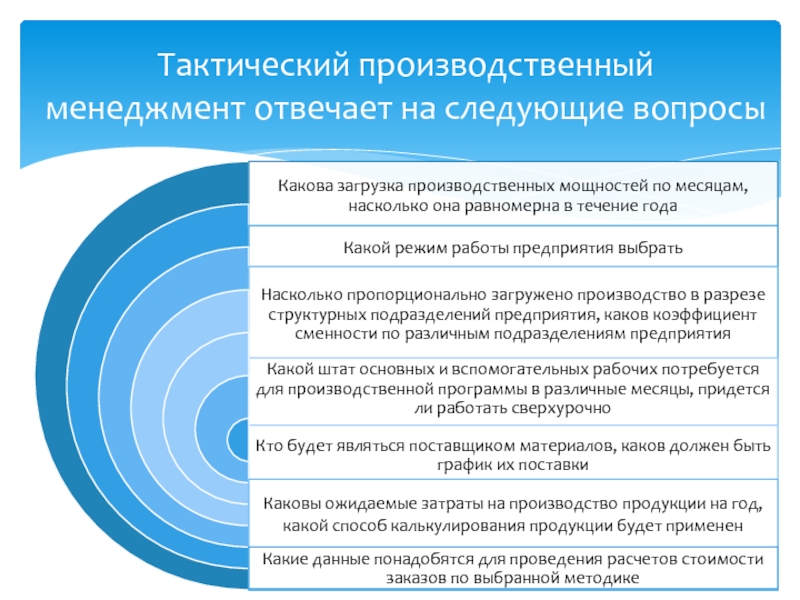 Тактический производственный менеджмент отвечает на следующие вопросы

Какова загрузка производственных мощностей по месяцам, насколько она равномерна в течение года

Какой режим работы предприятия выбрать

Насколько пропорционально загружено производство в разрезе структурных подразделений предприятия, каков коэффициент сменности по различным подразделениям предприятия

Какой штат основных и вспомогательных рабочих потребуется для производственной программы в различные месяцы, придется ли работать сверхурочно

Кто будет являться поставщиком материалов, каков должен быть график их поставки

Каковы ожидаемые затраты на производство продукции на год, какой способ калькулирования продукции будет применен

Какие данные понадобятся для проведения расчетов стоимости заказов по выбранной методике